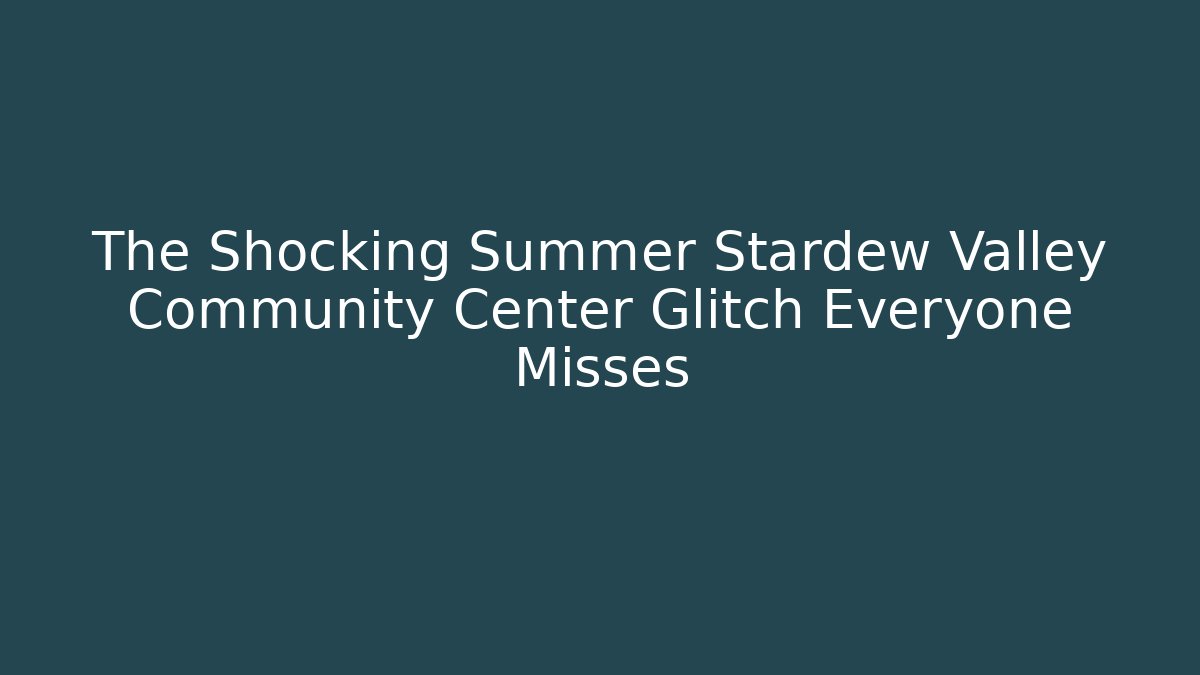 The Shocking Summer Stardew Valley Community Center Glitch Everyone Misses